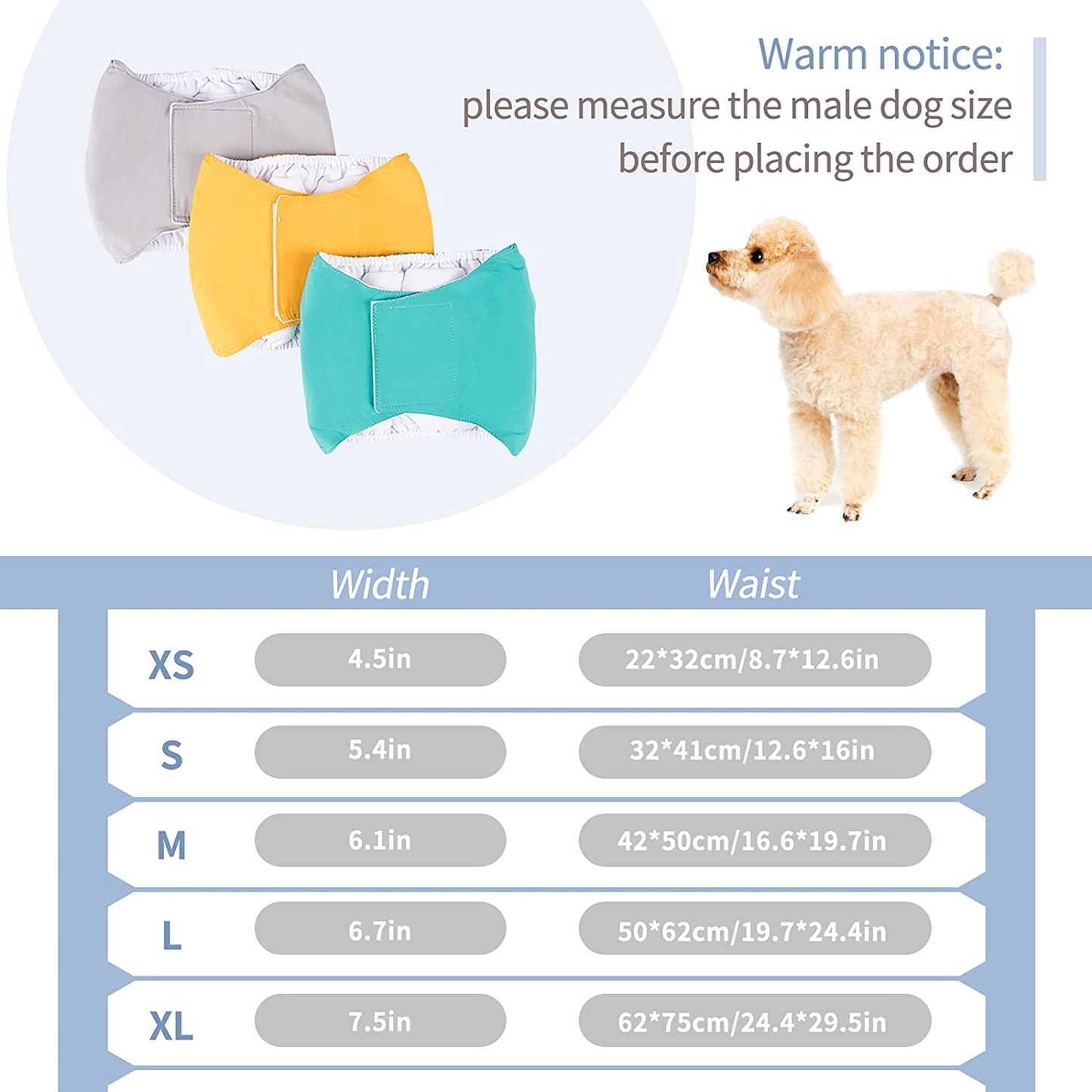 Warm notice:
please measure the male dog size before placing the order

|  | Width | Waist |
|---|---|---|
| XS | 4.5in | 22*32cm/8.7*12.6in |
| S | 5.4in | 32*41cm/12.6*16in |
| M | 6.1in | 42*50cm/16.6*19.7in |
| L | 6.7in | 50*62cm/19.7*24.4in |
| XL | 7.5in | 62*75cm/24.4*29.5in |